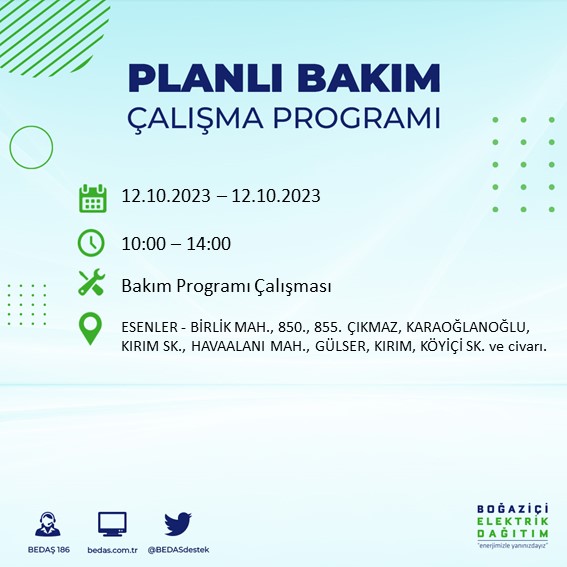 PLANLI BAKIM
ÇALIŞMA PROGRAMI

12.10.2023 – 12.10.2023

10:00 – 14:00

Bakım Programı Çalışması

ESENLER - BİRLİK MAH., 850., 855. ÇIKMAZ, KARAOĞLANOĞLU, KIRIM SK., HAVAALANI MAH., GÜLSER, KIRIM, KÖYİÇİ SK. ve civarı.

BEDAŞ 186
bedas.com.tr
@BEDASdestek

BOĞAZİÇİ
ELEKTRİK
DAĞITIM
"enerjimizle yanınızdayız"